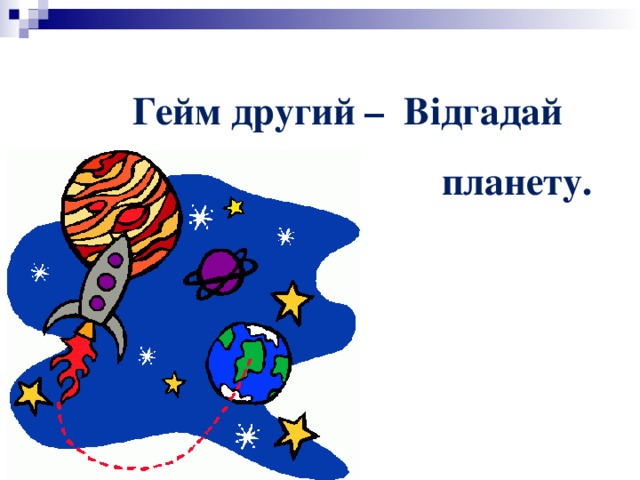 Гейм другий – Відгадай планету.